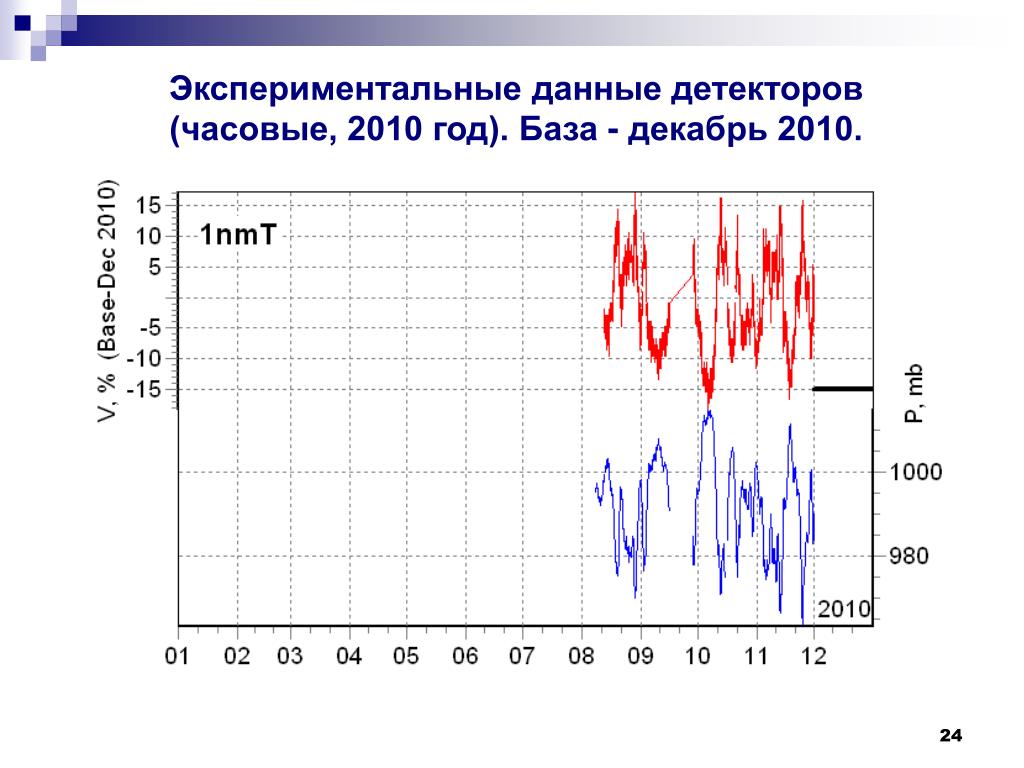 Экспериментальные данные детекторов (часовые, 2010 год). База - декабрь 2010.

V, % (Base-Dec 2010)

15
10
5
-5
-10
-15

1nmT

P, mb

1000
980

2010

01 02 03 04 05 06 07 08 09 10 11 12

24